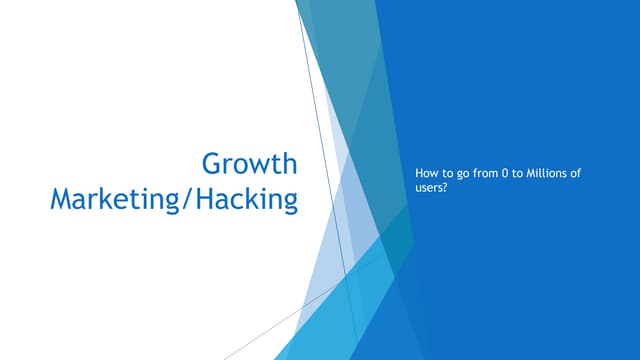 Growth Marketing/Hacking

How to go from 0 to Millions of users?